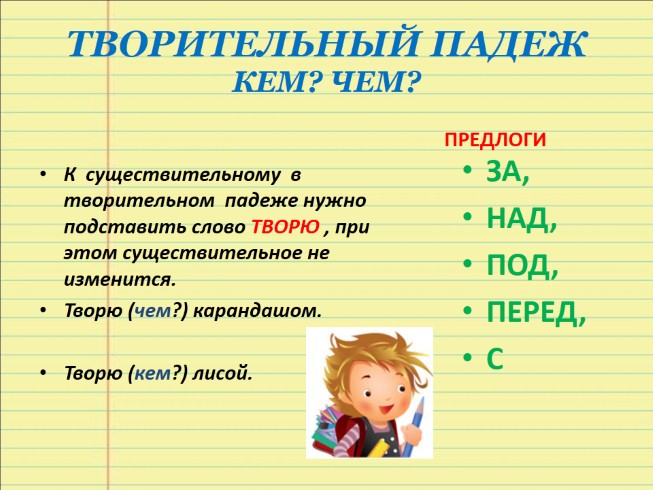 ТВОРИТЕЛЬНЫЙ ПАДЕЖ
КЕМ? ЧЕМ?

• К существительному в творительном падеже нужно подставить слово ТВОРЮ , при этом существительное не изменится.
• Творю (чем?) карандашом.
• Творю (кем?) лисой.

ПРЕДЛОГИ
• ЗА,
• НАД,
• ПОД,
• ПЕРЕД,
• С